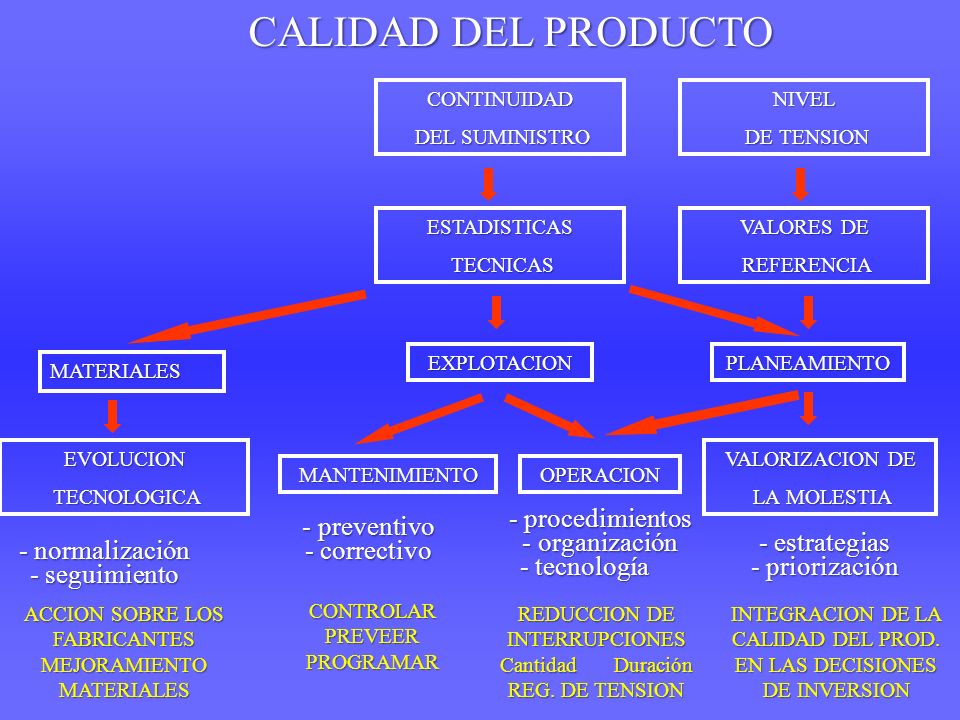 CALIDAD DEL PRODUCTO

CONTINUIDAD DEL SUMINISTRO

NIVEL DE TENSION

ESTADISTICAS TECNICAS

VALORES DE REFERENCIA

MATERIALES

EXPLOTACION

PLANEAMIENTO

EVOLUCION TECNOLOGICA

MANTENIMIENTO

OPERACION

VALORIZACION DE LA MOLESTIA

- normalización
- seguimiento

- preventivo
- correctivo

- procedimientos
- organización
- tecnología

- estrategias
- priorización

ACCION SOBRE LOS FABRICANTES MEJORAMIENTO MATERIALES

CONTROLAR PREVEER PROGRAMAR

REDUCCION DE INTERRUPCIONES Cantidad Duración REG. DE TENSION

INTEGRACION DE LA CALIDAD DEL PROD. EN LAS DECISIONES DE INVERSION